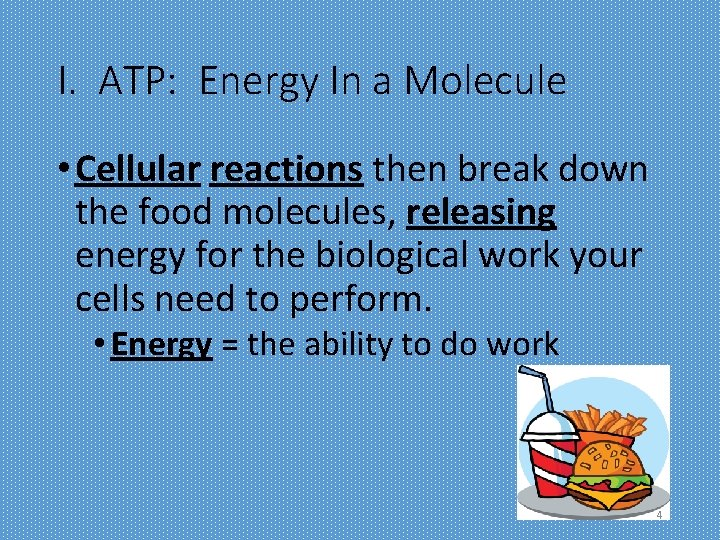 I. ATP: Energy In a Molecule

• Cellular reactions then break down the food molecules, releasing energy for the biological work your cells need to perform.

• Energy = the ability to do work

4